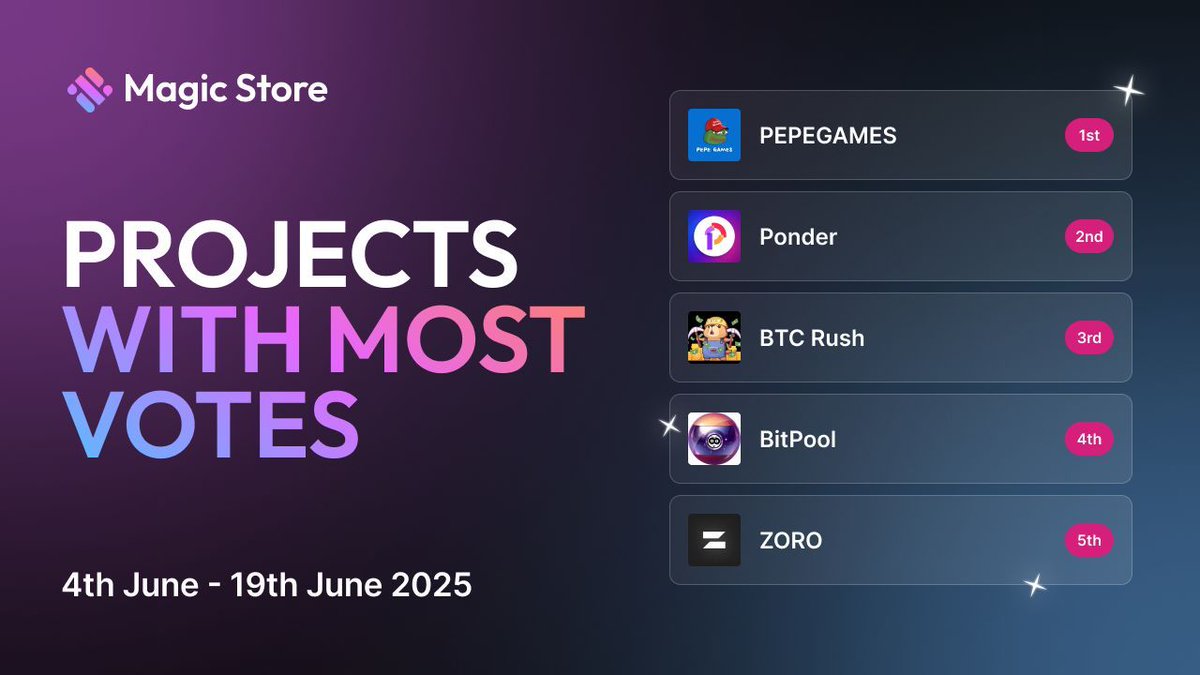 Magic Store

PROJECTS WITH MOST VOTES

4th June - 19th June 2025

PEPE GAMES
PEPEGAMES 1st

Ponder 2nd

BTC Rush 3rd

BitPool 4th

ZORO 5th